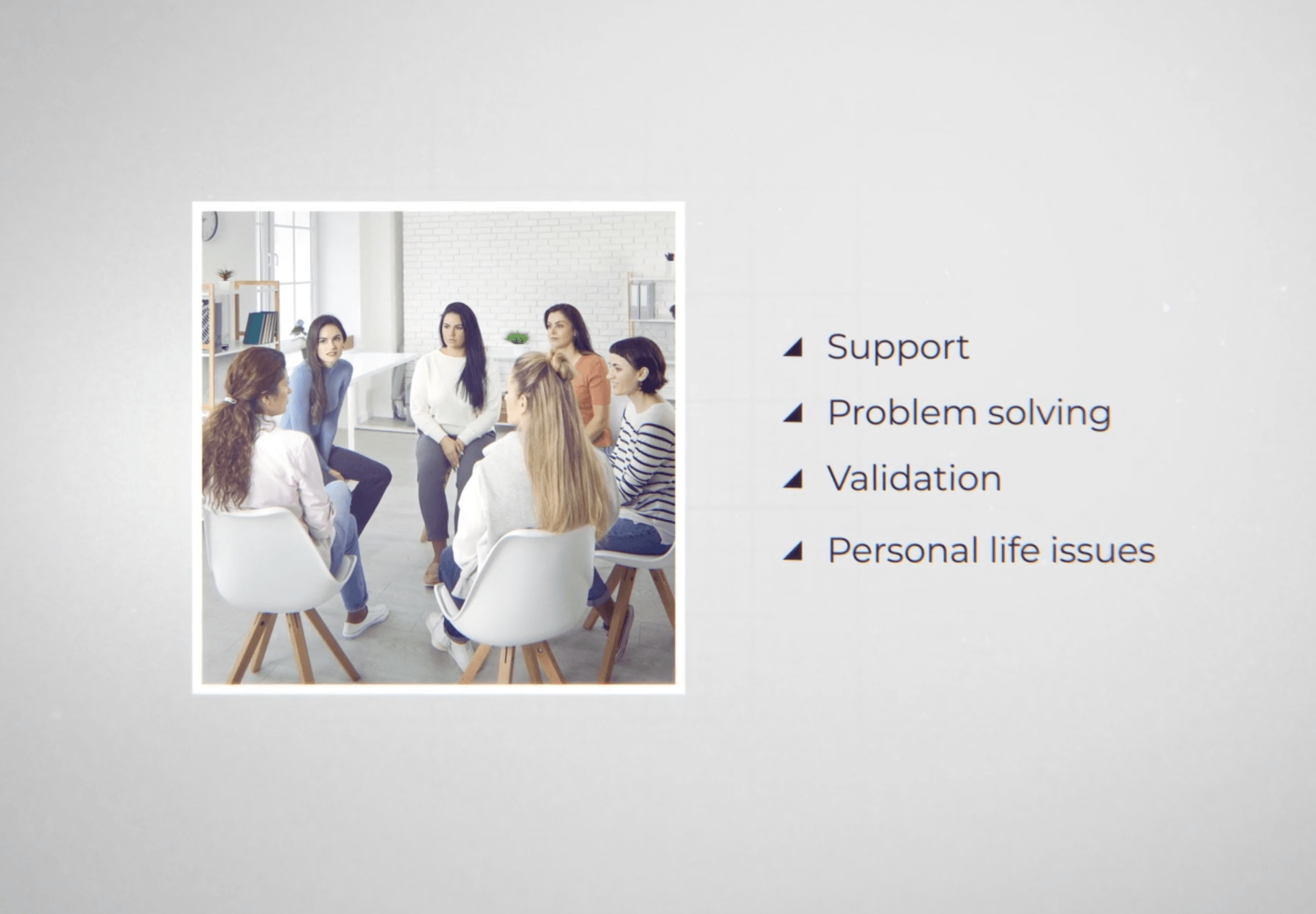 ◢ Support
◢ Problem solving
◢ Validation
◢ Personal life issues